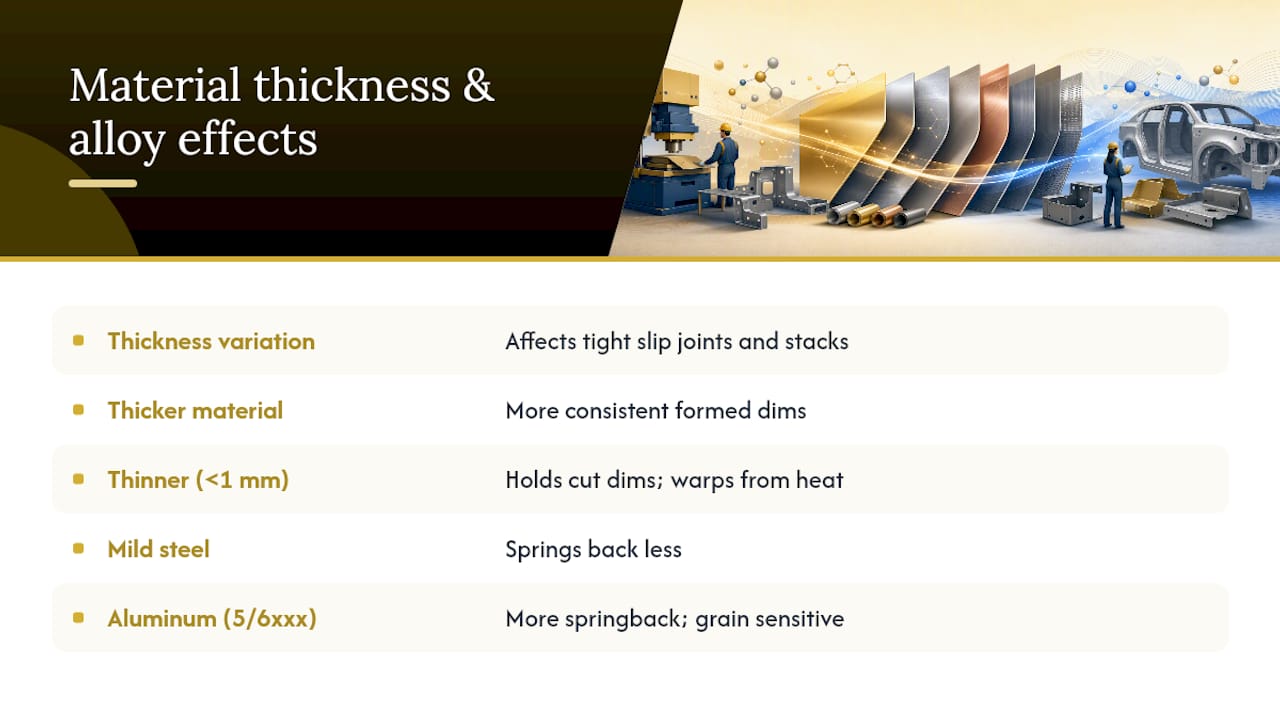 Material thickness & alloy effects

| | |
|---|---|
| Thickness variation | Affects tight slip joints and stacks |
| Thicker material | More consistent formed dims |
| Thinner (<1 mm) | Holds cut dims; warps from heat |
| Mild steel | Springs back less |
| Aluminum (5/6xxx) | More springback; grain sensitive |